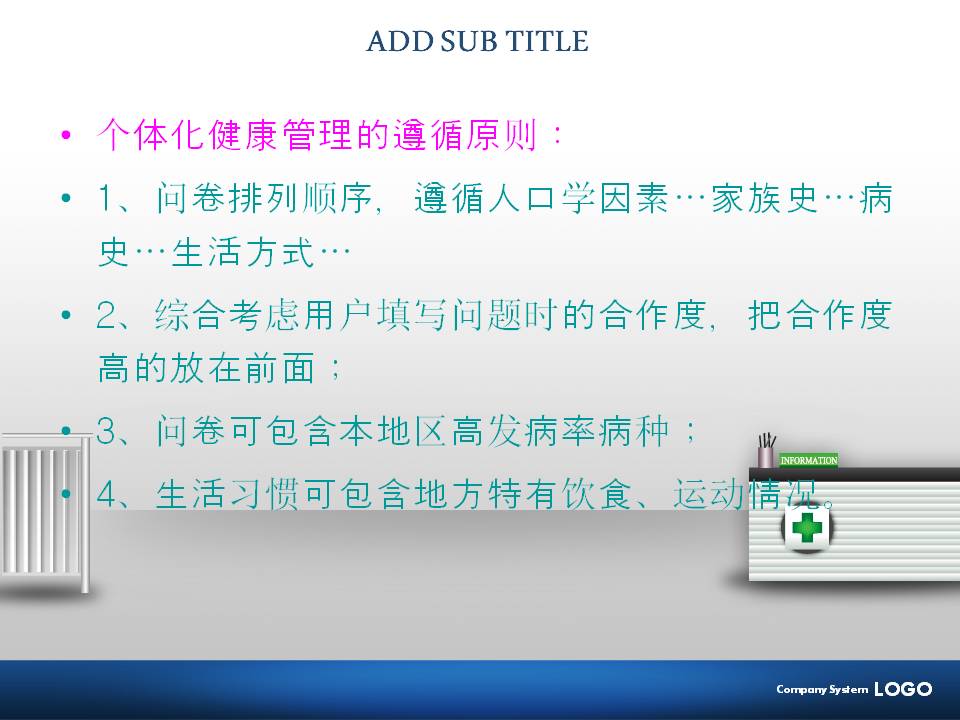 ADD SUB TITLE

• 个体化健康管理的遵循原则：

• 1、问卷排列顺序，遵循人口学因素…家族史…病史…生活方式…

• 2、综合考虑用户填写问题时的合作度，把合作度高的放在前面；

• 3、问卷可包含本地区高发病率病种；

• 4、生活习惯可包含地方特有饮食、运动情况。

INFORMATION

Company System LOGO